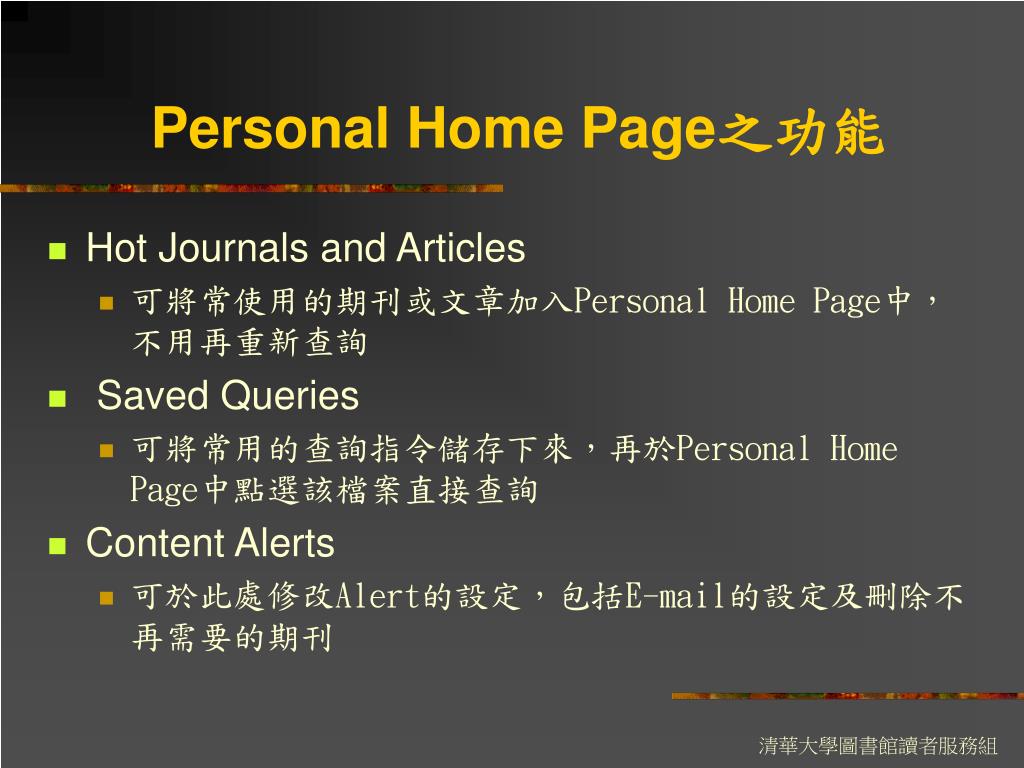 Personal Home Page之功能

Hot Journals and Articles

可將常使用的期刊或文章加入Personal Home Page中，不用再重新查詢

Saved Queries

可將常用的查詢指令儲存下來，再於Personal Home Page中點選該檔案直接查詢

Content Alerts

可於此處修改Alert的設定，包括E-mail的設定及刪除不再需要的期刊

清華大學圖書館讀者服務組